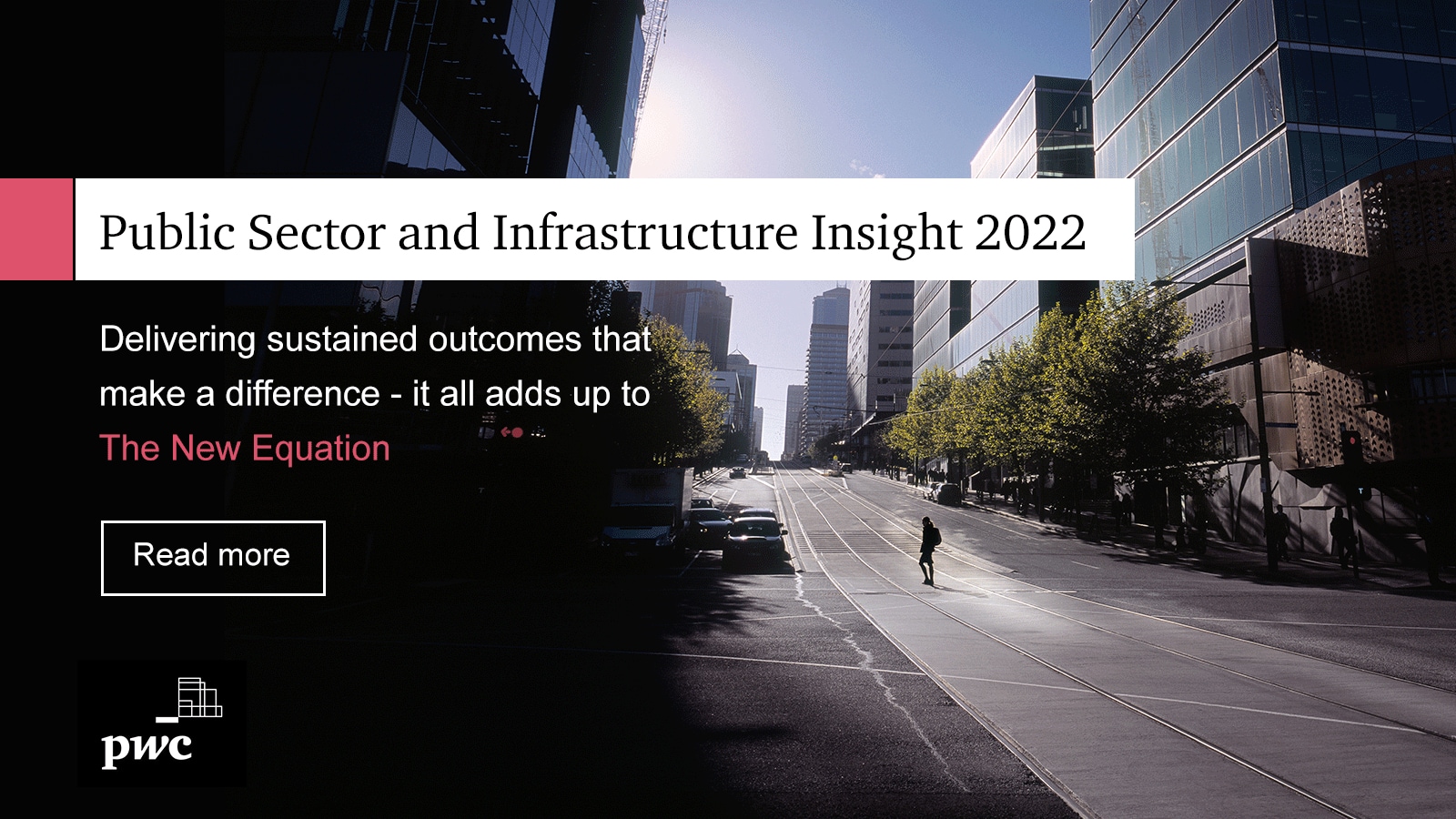 Public Sector and Infrastructure Insight 2022

Delivering sustained outcomes that make a difference - it all adds up to The New Equation

Read more

pwc